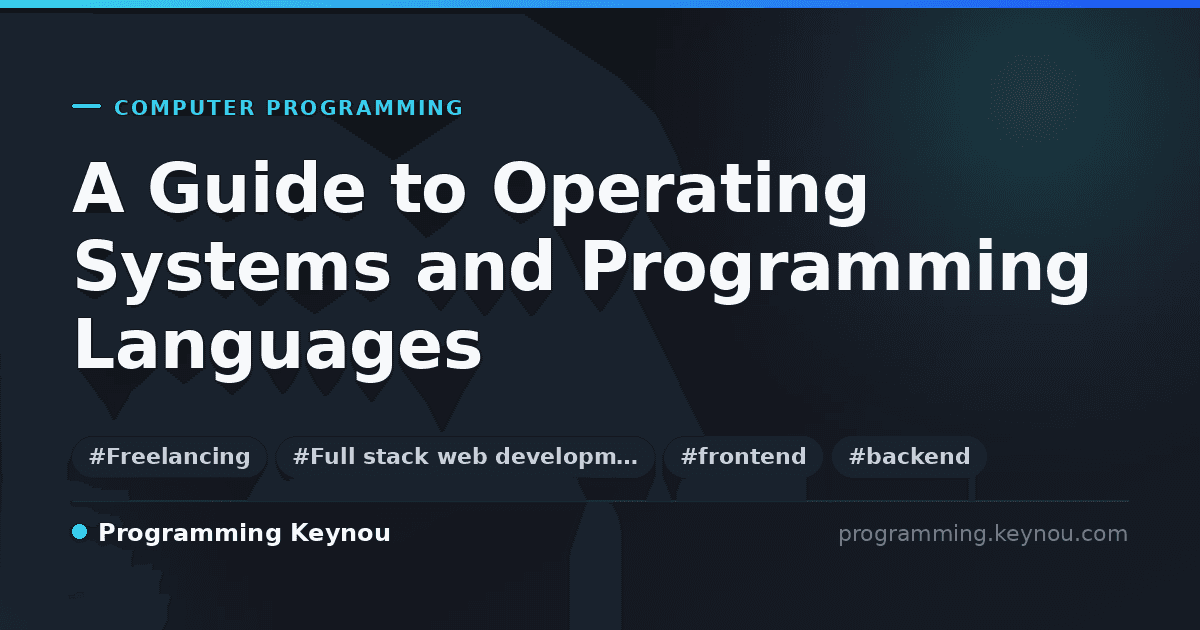 COMPUTER PROGRAMMING

A Guide to Operating Systems and Programming Languages

#Freelancing #Full stack web developm… #frontend #backend

Programming Keynou

programming.keynou.com